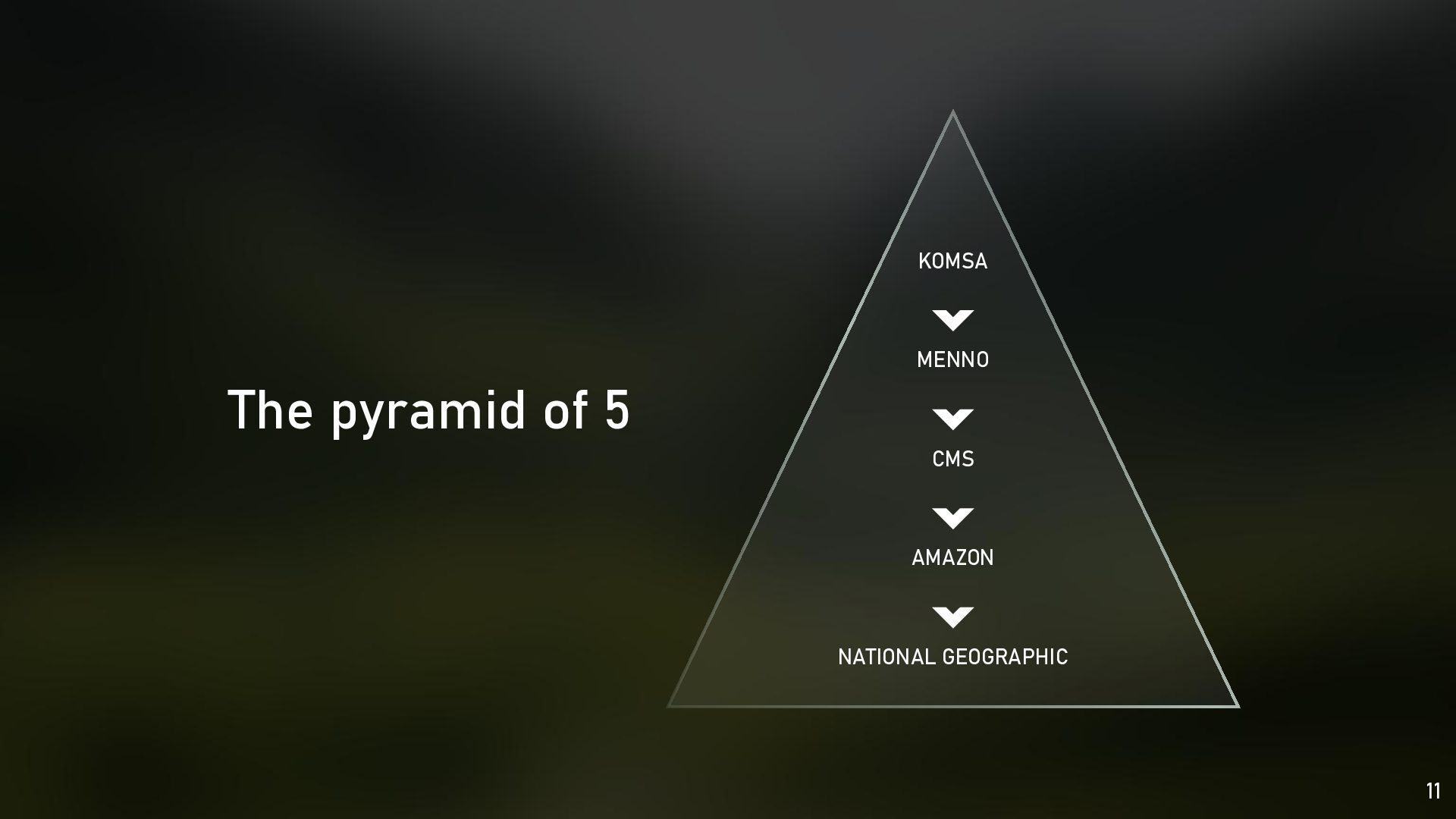 The pyramid of 5

KOMSA

MENNO

CMS

AMAZON

NATIONAL GEOGRAPHIC

11